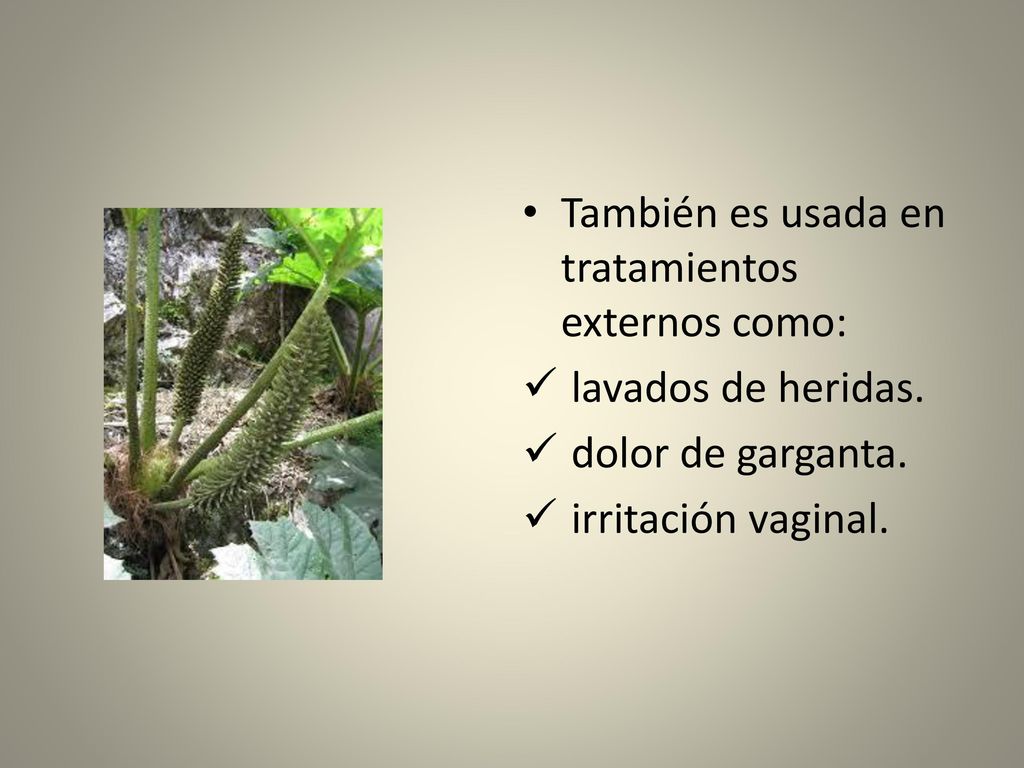 • También es usada en tratamientos externos como:

✓ lavados de heridas.

✓ dolor de garganta.

✓ irritación vaginal.